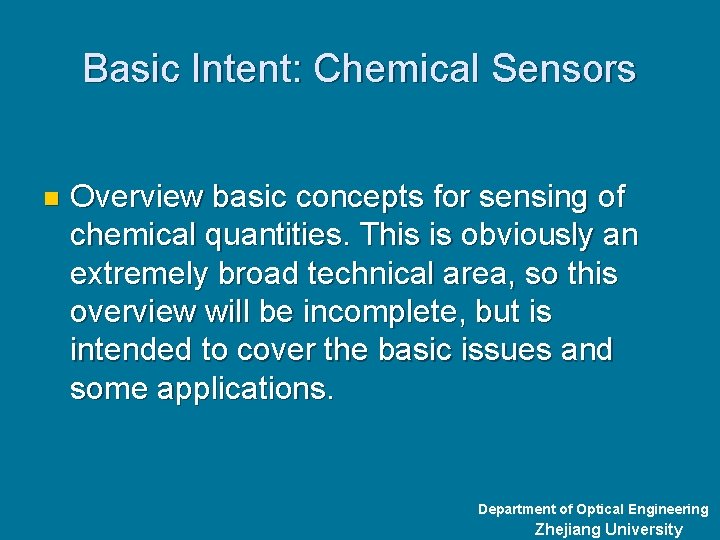 Basic Intent: Chemical Sensors

Overview basic concepts for sensing of chemical quantities. This is obviously an extremely broad technical area, so this overview will be incomplete, but is intended to cover the basic issues and some applications.

Department of Optical Engineering
Zhejiang University